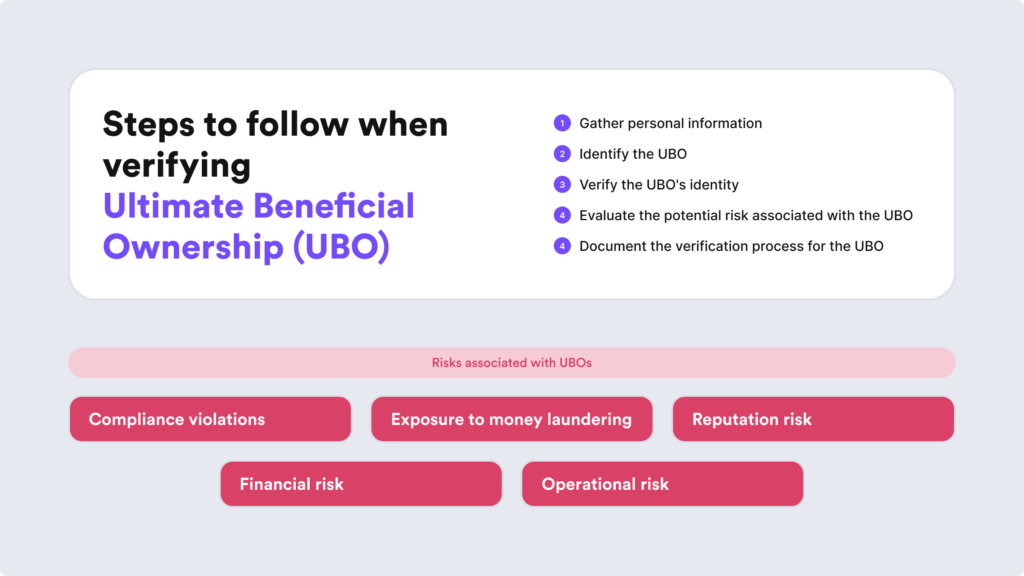 Steps to follow when verifying Ultimate Beneficial Ownership (UBO)

1 Gather personal information
2 Identify the UBO
3 Verify the UBO's identity
4 Evaluate the potential risk associated with the UBO
4 Document the verification process for the UBO

Risks associated with UBOs

Compliance violations
Exposure to money laundering
Reputation risk
Financial risk
Operational risk